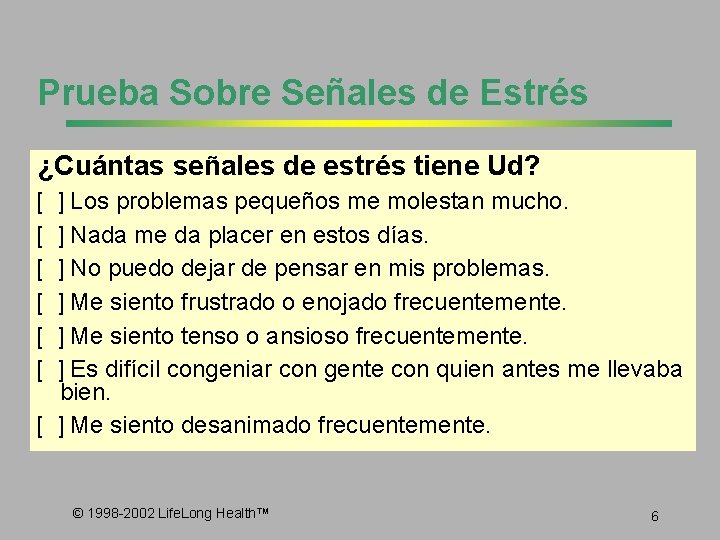 Prueba Sobre Señales de Estrés

¿Cuántas señales de estrés tiene Ud?

[ ] Los problemas pequeños me molestan mucho.

[ ] Nada me da placer en estos días.

[ ] No puedo dejar de pensar en mis problemas.

[ ] Me siento frustrado o enojado frecuentemente.

[ ] Me siento tenso o ansioso frecuentemente.

[ ] Es difícil congeniar con gente con quien antes me llevaba bien.

[ ] Me siento desanimado frecuentemente.

© 1998-2002 LifeLong Health™

6